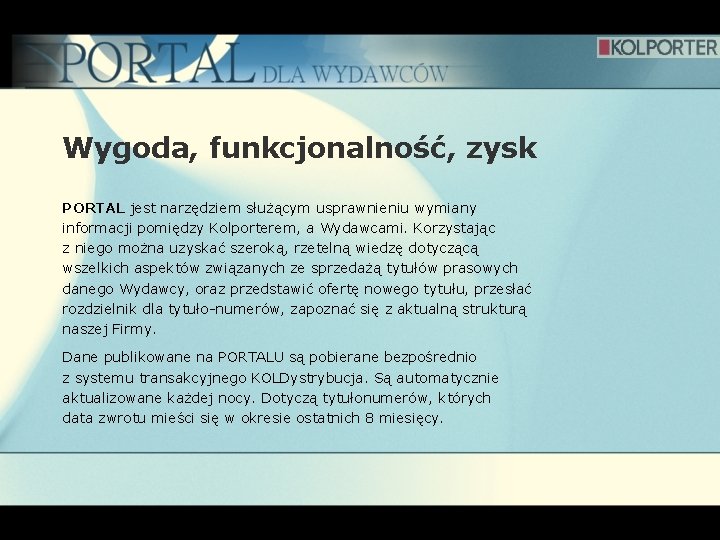 PORTAL DLA WYDAWCÓW

KOLPORTER

Wygoda, funkcjonalność, zysk

PORTAL jest narzędziem służącym usprawnieniu wymiany informacji pomiędzy Kolporterem, a Wydawcami. Korzystając z niego można uzyskać szeroką, rzetelną wiedzę dotyczącą wszelkich aspektów związanych ze sprzedażą tytułów prasowych danego Wydawcy, oraz przedstawić ofertę nowego tytułu, przesłać rozdzielnik dla tytuło-numerów, zapoznać się z aktualną strukturą naszej Firmy.

Dane publikowane na PORTALU są pobierane bezpośrednio z systemu transakcyjnego KOLDystrybucja. Są automatycznie aktualizowane każdej nocy. Dotyczą tytułonumerów, których data zwrotu mieści się w okresie ostatnich 8 miesięcy.